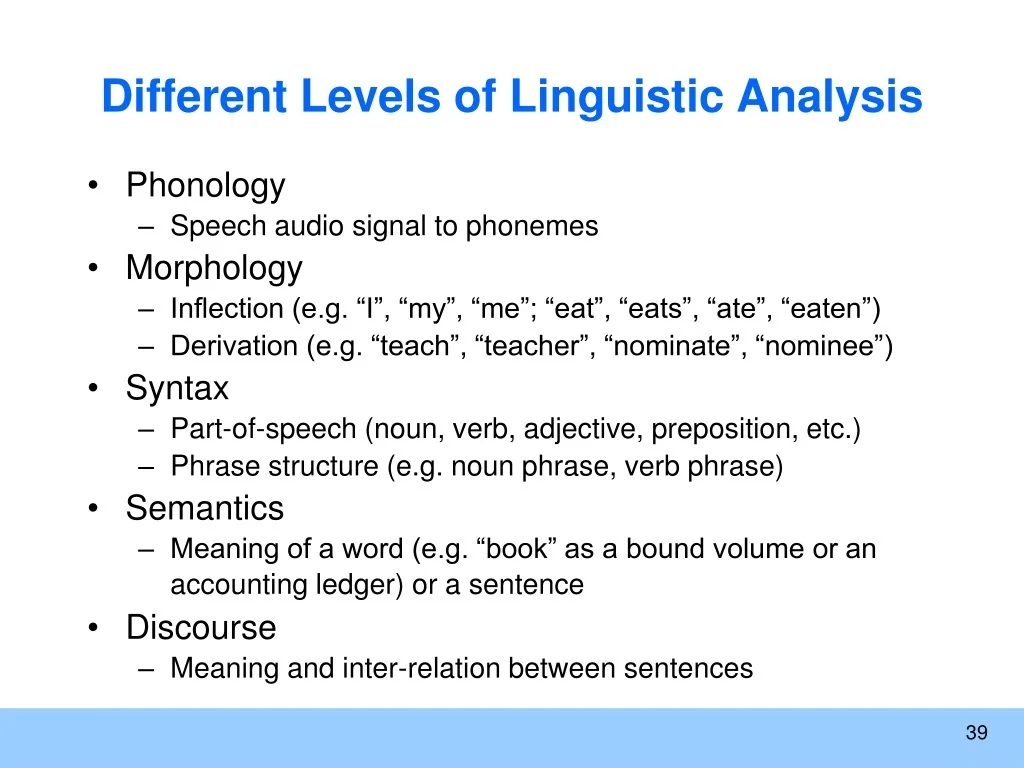 Different Levels of Linguistic Analysis

• Phonology
– Speech audio signal to phonemes
• Morphology
– Inflection (e.g. “I”, “my”, “me”; “eat”, “eats”, “ate”, “eaten”)
– Derivation (e.g. “teach”, “teacher”, “nominate”, “nominee”)
• Syntax
– Part-of-speech (noun, verb, adjective, preposition, etc.)
– Phrase structure (e.g. noun phrase, verb phrase)
• Semantics
– Meaning of a word (e.g. “book” as a bound volume or an accounting ledger) or a sentence
• Discourse
– Meaning and inter-relation between sentences

39